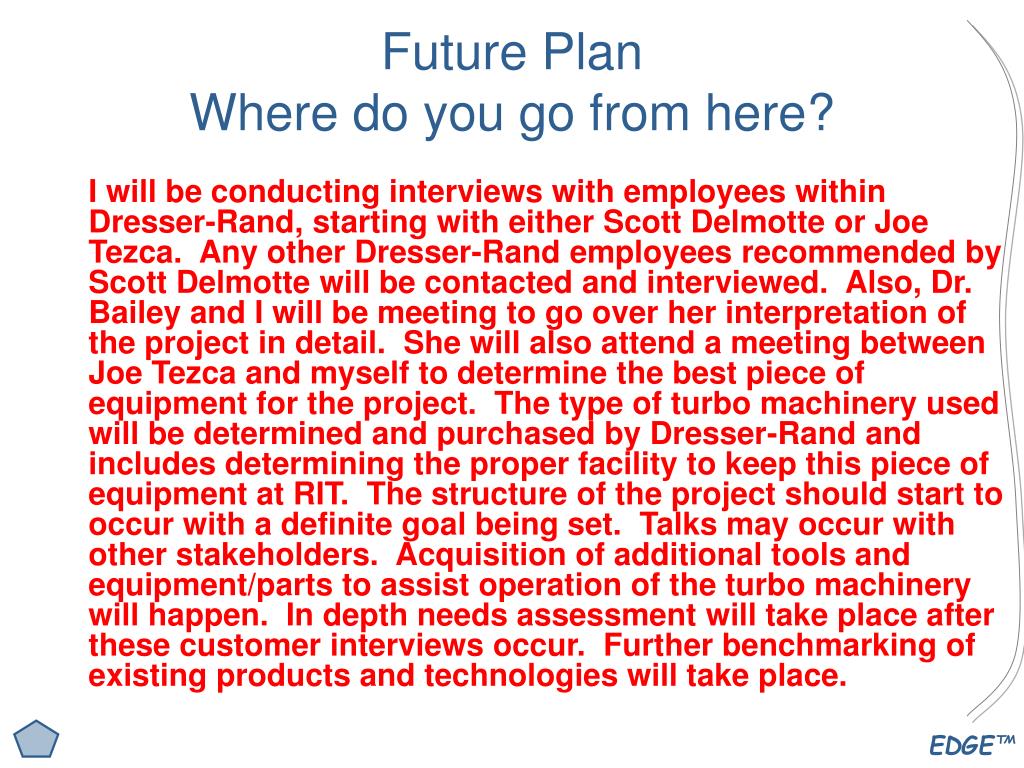 Future Plan
Where do you go from here?

I will be conducting interviews with employees within Dresser-Rand, starting with either Scott Delmotte or Joe Tezca. Any other Dresser-Rand employees recommended by Scott Delmotte will be contacted and interviewed. Also, Dr. Bailey and I will be meeting to go over her interpretation of the project in detail. She will also attend a meeting between Joe Tezca and myself to determine the best piece of equipment for the project. The type of turbo machinery used will be determined and purchased by Dresser-Rand and includes determining the proper facility to keep this piece of equipment at RIT. The structure of the project should start to occur with a definite goal being set. Talks may occur with other stakeholders. Acquisition of additional tools and equipment/parts to assist operation of the turbo machinery will happen. In depth needs assessment will take place after these customer interviews occur. Further benchmarking of existing products and technologies will take place.

EDGE™